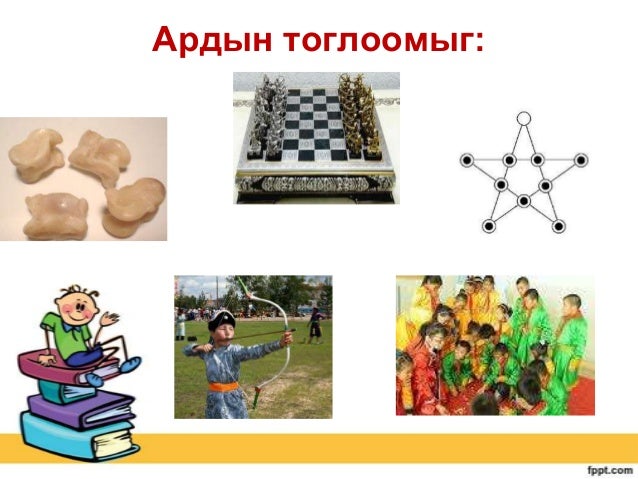 Ардын тоглоомыг:

fppt.com